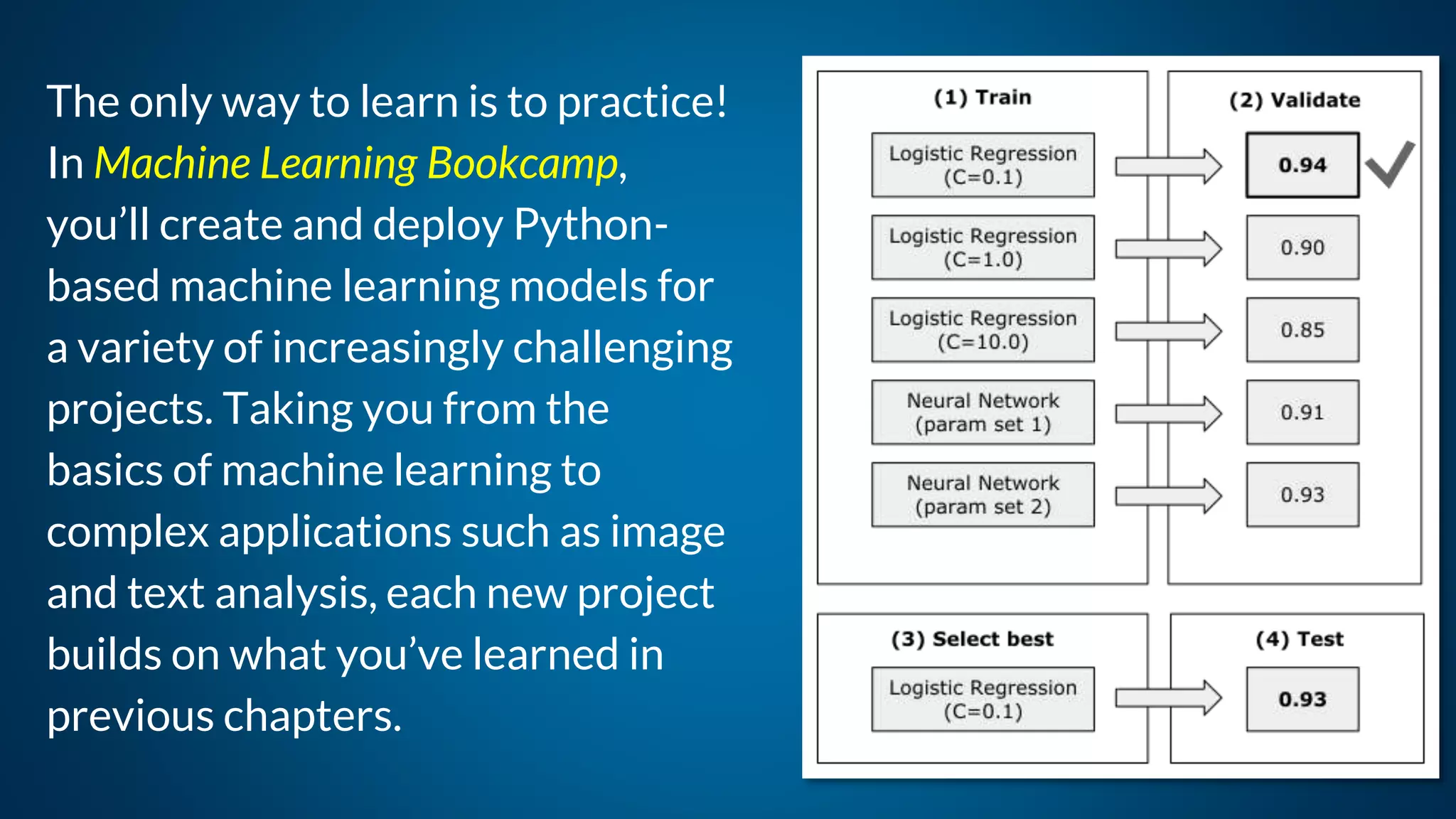 The only way to learn is to practice! In Machine Learning Bookcamp, you'll create and deploy Python-based machine learning models for a variety of increasingly challenging projects. Taking you from the basics of machine learning to complex applications such as image and text analysis, each new project builds on what you've learned in previous chapters.

(1) Train

Logistic Regression (C=0.1)

Logistic Regression (C=1.0)

Logistic Regression (C=10.0)

Neural Network (param set 1)

Neural Network (param set 2)

(2) Validate

0.94

0.90

0.85

0.91

0.93

(3) Select best

Logistic Regression (C=0.1)

(4) Test

0.93